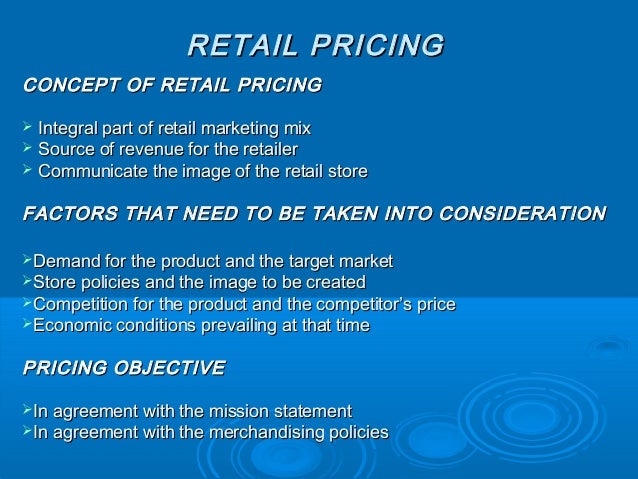 RETAIL PRICING

CONCEPT OF RETAIL PRICING

➢ Integral part of retail marketing mix
➢ Source of revenue for the retailer
➢ Communicate the image of the retail store

FACTORS THAT NEED TO BE TAKEN INTO CONSIDERATION

➢Demand for the product and the target market
➢Store policies and the image to be created
➢Competition for the product and the competitor's price
➢Economic conditions prevailing at that time

PRICING OBJECTIVE

➢In agreement with the mission statement
➢In agreement with the merchandising policies